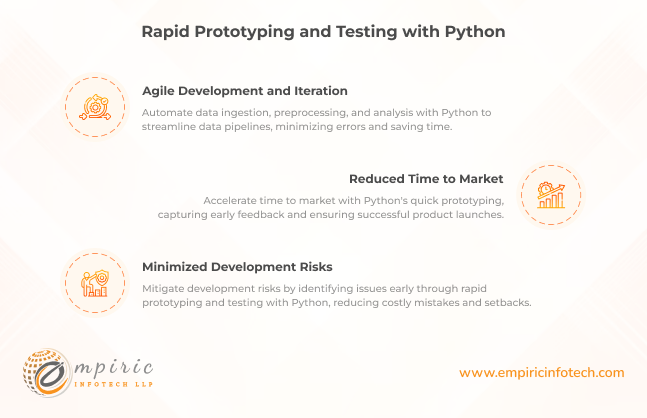 Rapid Prototyping and Testing with Python

Agile Development and Iteration

Automate data ingestion, preprocessing, and analysis with Python to streamline data pipelines, minimizing errors and saving time.

Reduced Time to Market

Accelerate time to market with Python's quick prototyping, capturing early feedback and ensuring successful product launches.

Minimized Development Risks

Mitigate development risks by identifying issues early through rapid prototyping and testing with Python, reducing costly mistakes and setbacks.

empiric
INFOTECH LLP

www.empiricinfotech.com